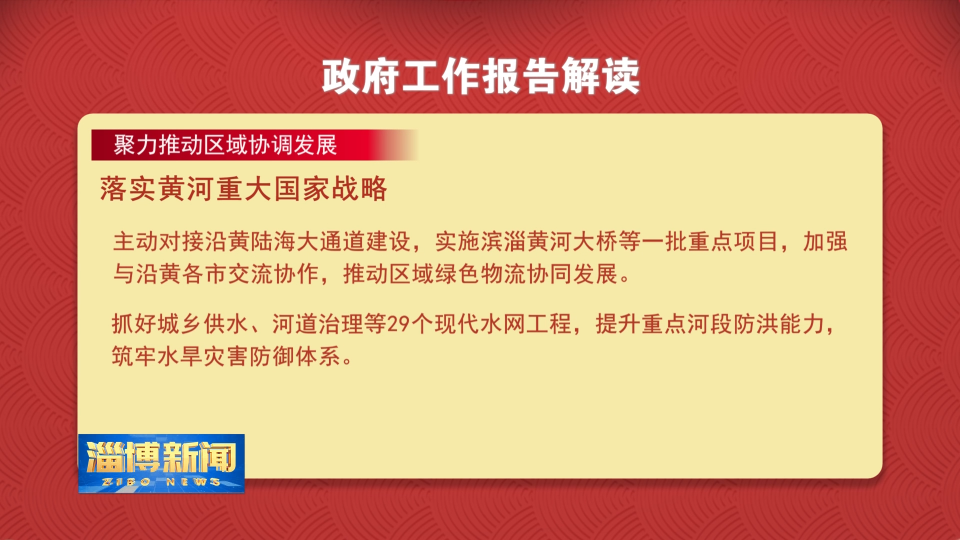 政府工作报告解读

聚力推动区域协调发展

落实黄河重大国家战略

主动对接沿黄陆海大通道建设，实施滨淄黄河大桥等一批重点项目，加强与沿黄各市交流协作，推动区域绿色物流协同发展。

抓好城乡供水、河道治理等29个现代水网工程，提升重点河段防洪能力，筑牢水旱灾害防御体系。

淄博新闻
ZIBO NEWS